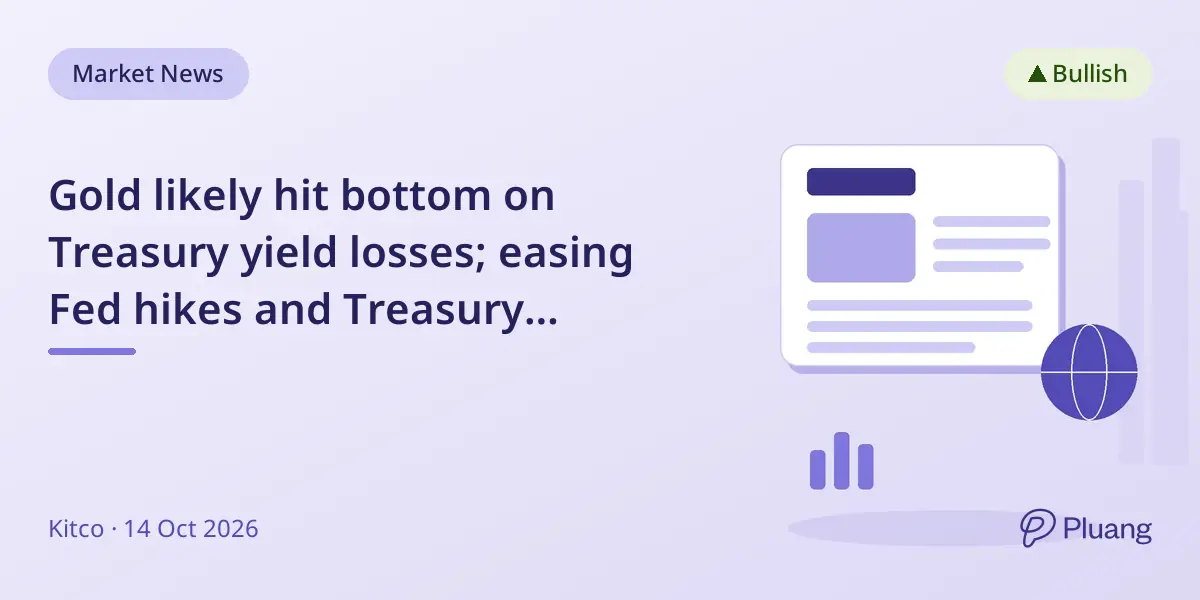 Market News

▲ Bullish

Gold likely hit bottom on Treasury yield losses; easing Fed hikes and Treasury...

Kitco · 14 Oct 2026

Pluang